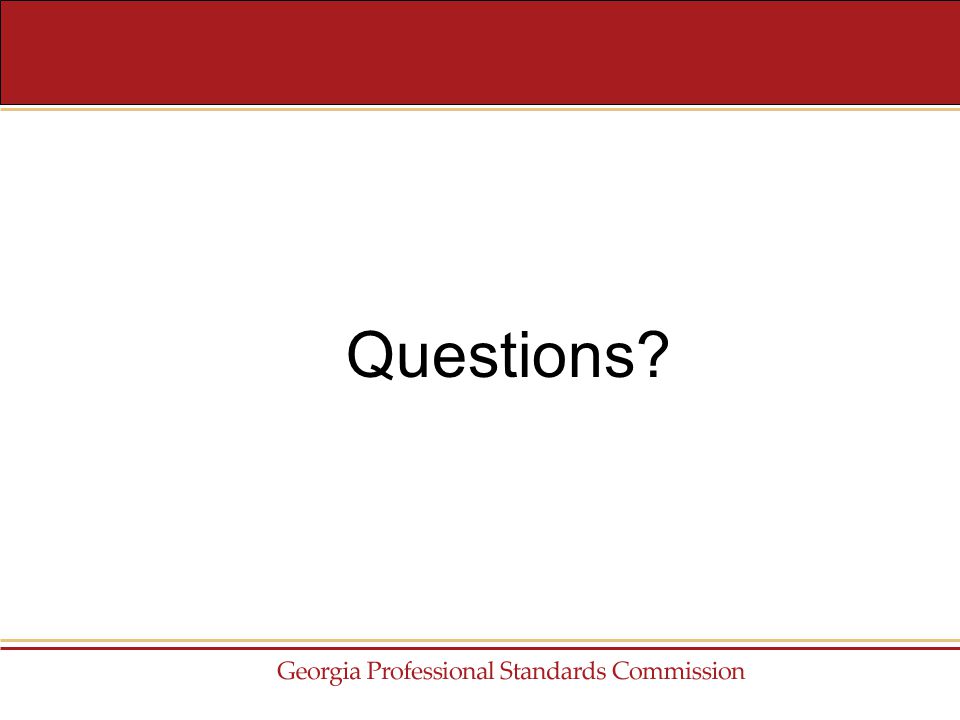 Questions?

Georgia Professional Standards Commission